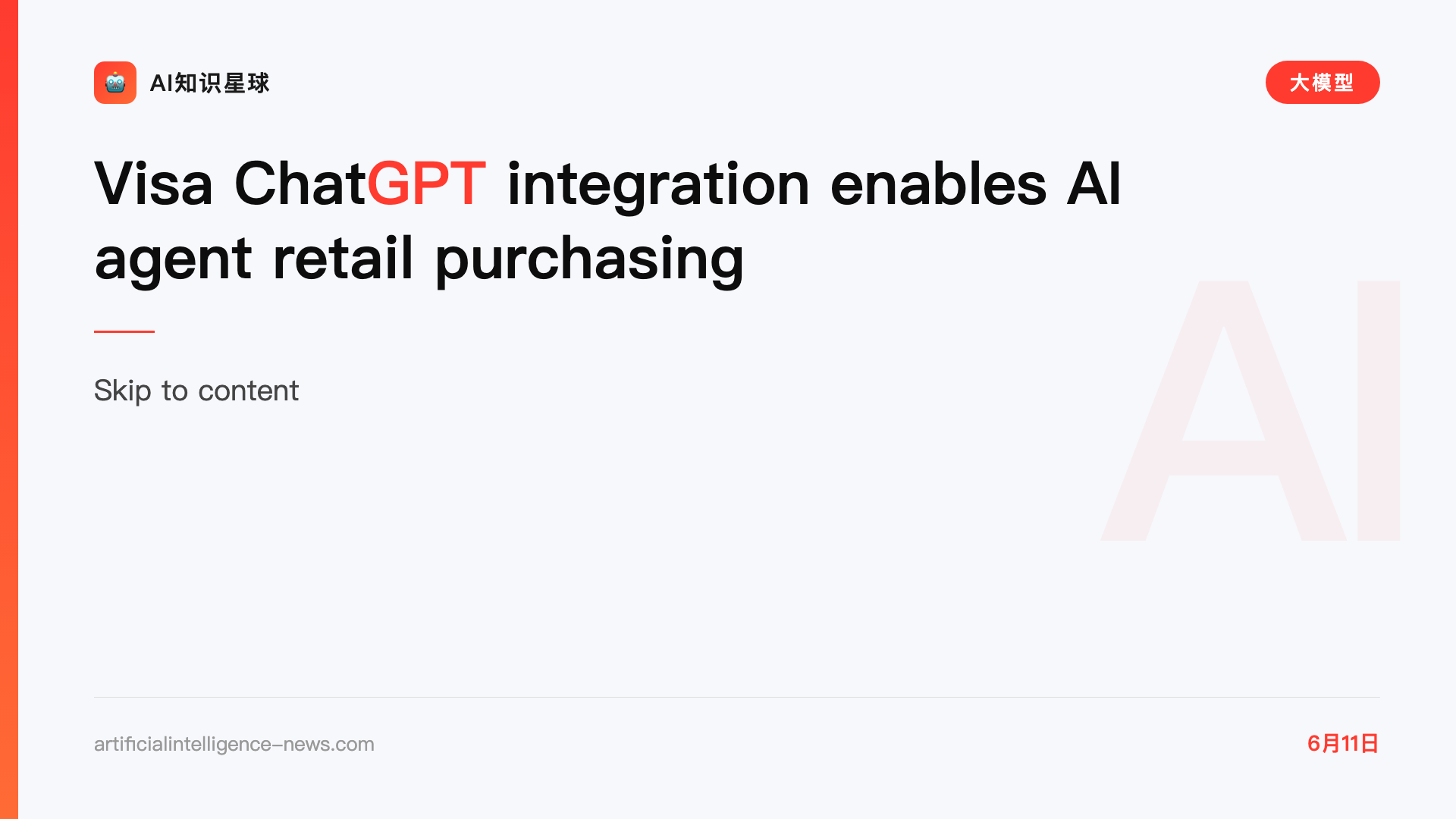 AI知识星球

大模型

Visa ChatGPT integration enables AI agent retail purchasing

Skip to content

AI

artificialintelligence-news.com

6月11日